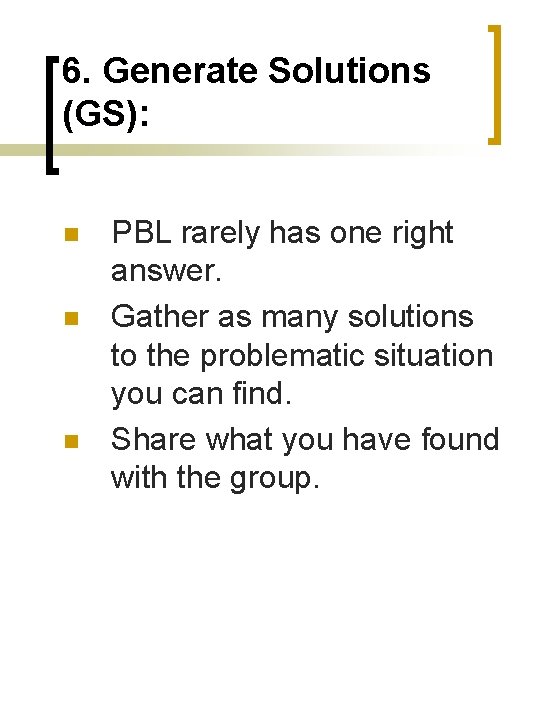 6. Generate Solutions (GS):

PBL rarely has one right answer.

Gather as many solutions to the problematic situation you can find.

Share what you have found with the group.